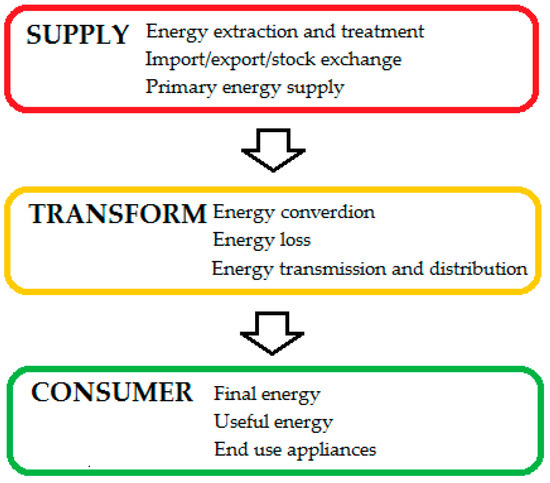 SUPPLY
Energy extraction and treatment
Import/export/stock exchange
Primary energy supply

TRANSFORM
Energy converdion
Energy loss
Energy transmission and distribution

CONSUMER
Final energy
Useful energy
End use appliances